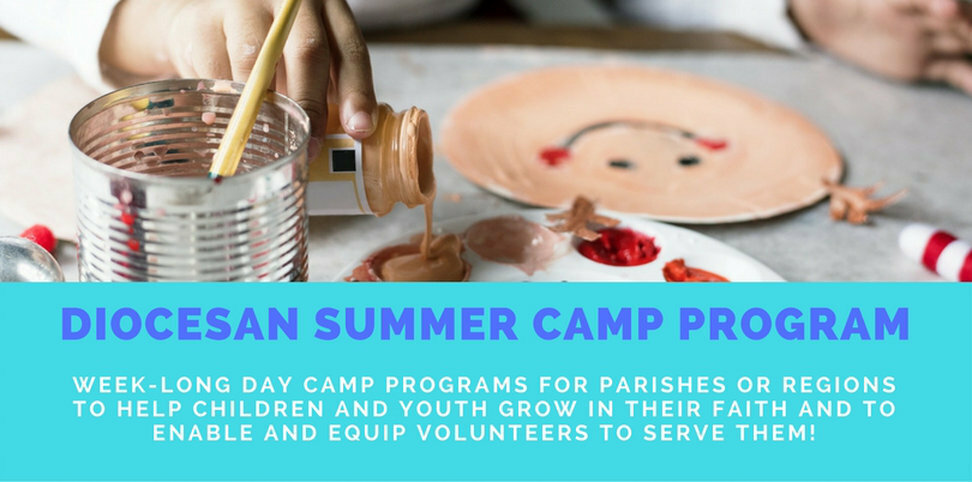 DIOCESAN SUMMER CAMP PROGRAM

WEEK-LONG DAY CAMP PROGRAMS FOR PARISHES OR REGIONS TO HELP CHILDREN AND YOUTH GROW IN THEIR FAITH AND TO ENABLE AND EQUIP VOLUNTEERS TO SERVE THEM!